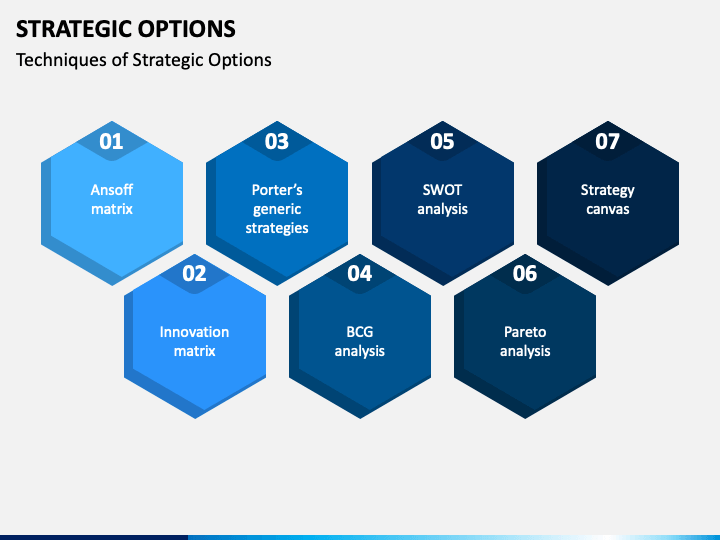 STRATEGIC OPTIONS

Techniques of Strategic Options

01

Ansoff matrix

02

Innovation matrix

03

Porter's generic strategies

04

BCG analysis

05

SWOT analysis

06

Pareto analysis

07

Strategy canvas